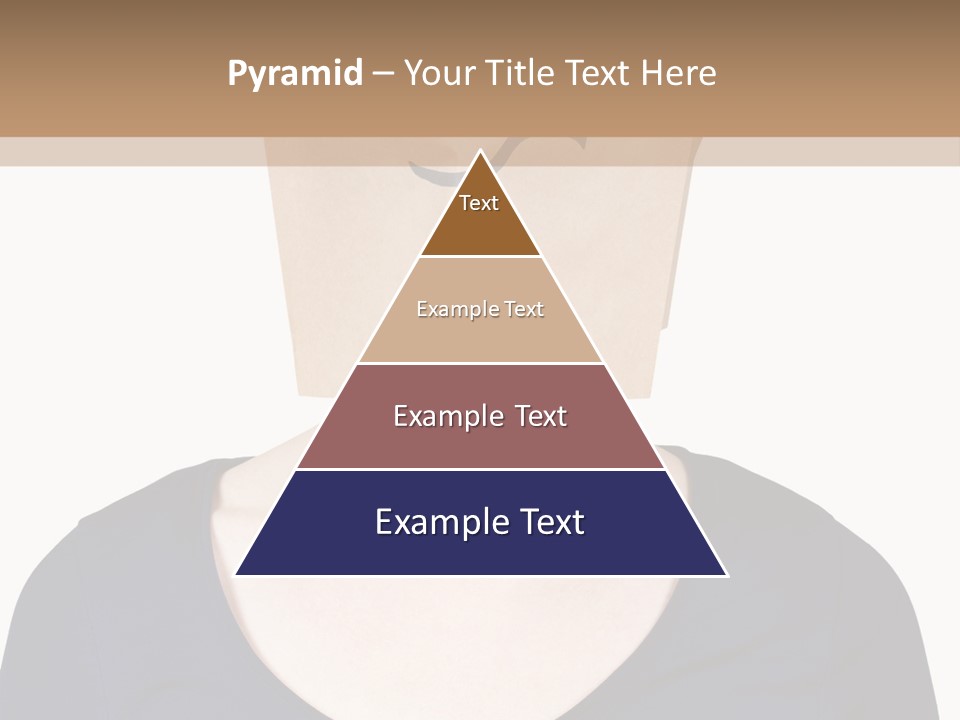 Pyramid – Your Title Text Here

Text

Example Text

Example Text

Example Text